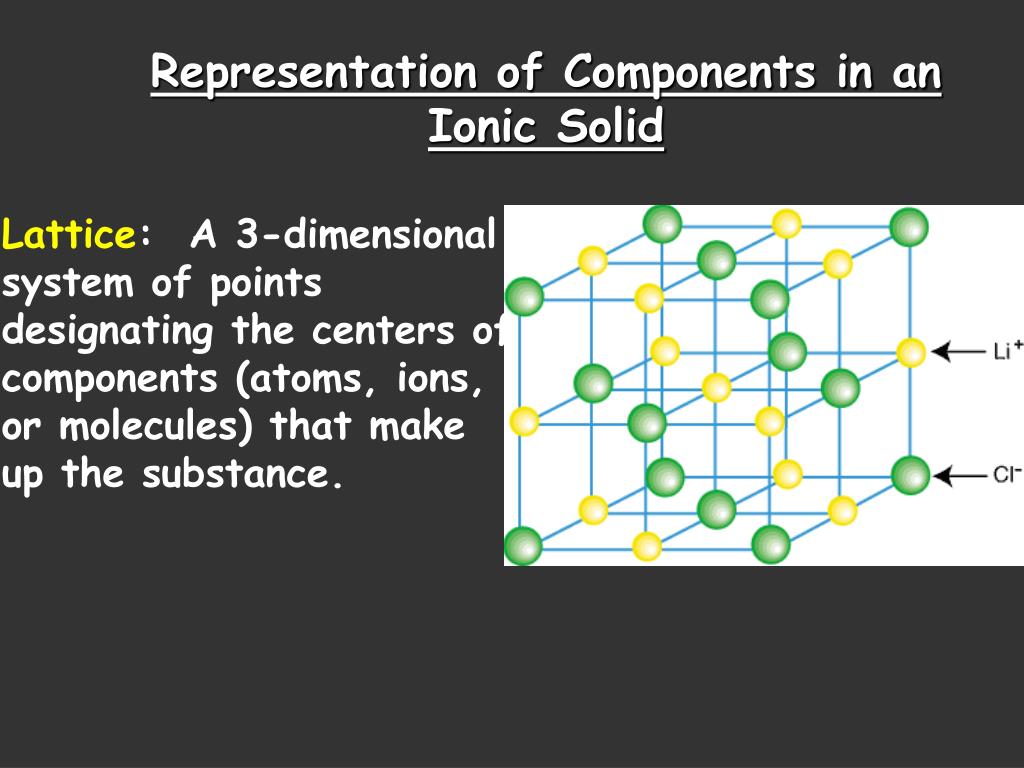 Representation of Components in an Ionic Solid

Lattice: A 3-dimensional system of points designating the centers of components (atoms, ions, or molecules) that make up the substance.

$Li^+$

$Cl^-$